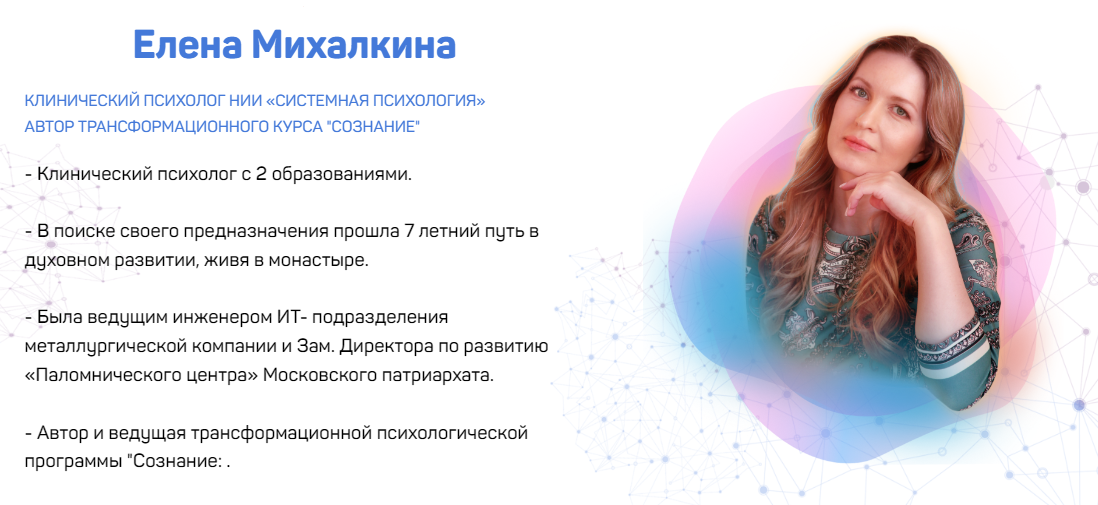 Елена Михалкина

КЛИНИЧЕСКИЙ ПСИХОЛОГ НИИ «СИСТЕМНАЯ ПСИХОЛОГИЯ»
АВТОР ТРАНСФОРМАЦИОННОГО КУРСА "СОЗНАНИЕ"

- Клинический психолог с 2 образованиями.

- В поиске своего предназначения прошла 7 летний путь в духовном развитии, живя в монастыре.

- Была ведущим инженером ИТ- подразделения металлургической компании и Зам. Директора по развитию «Паломнического центра» Московского патриархата.

- Автор и ведущая трансформационной психологической программы "Сознание: .